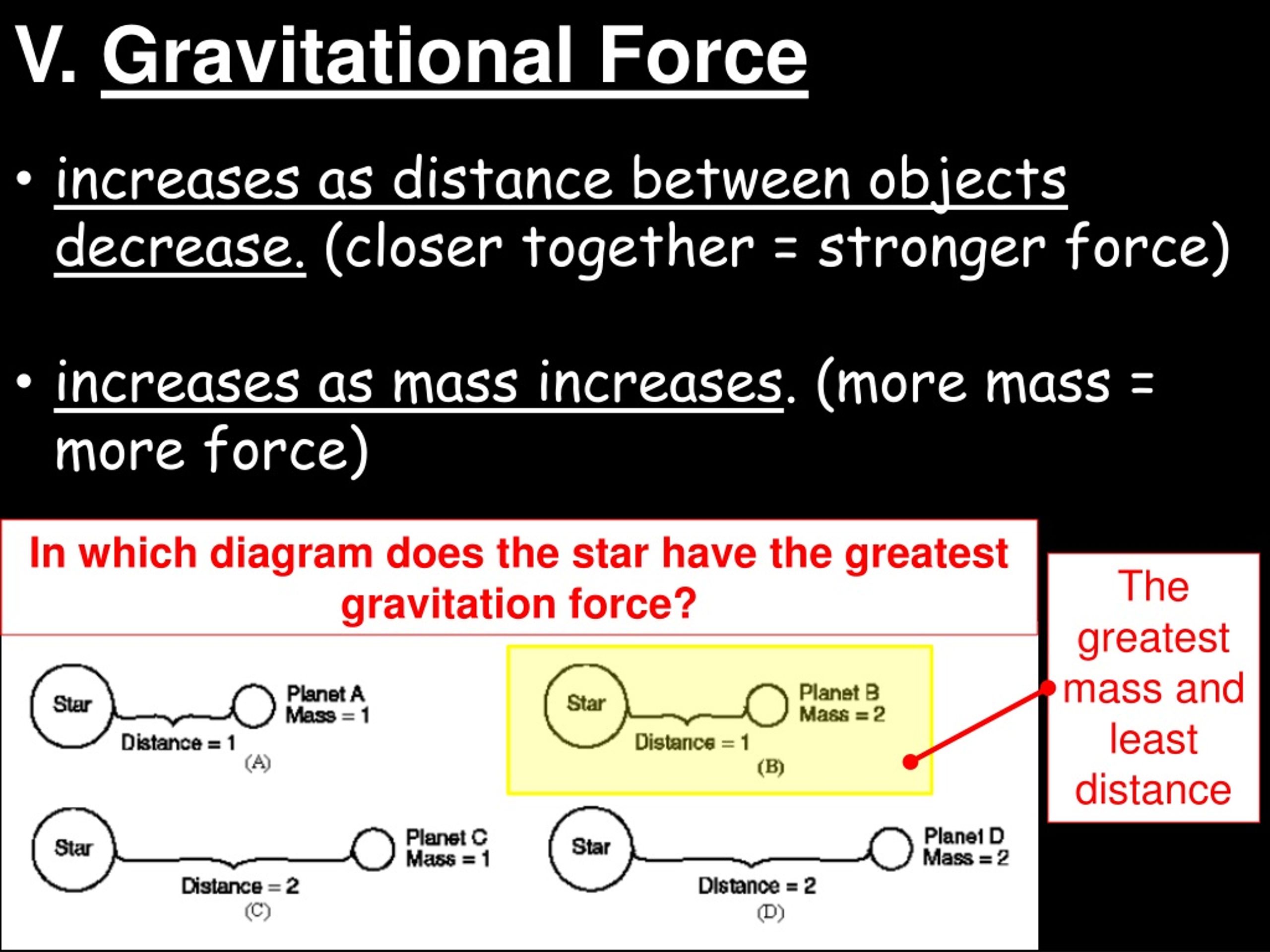 V. Gravitational Force

• increases as distance between objects decrease. (closer together = stronger force)

• increases as mass increases. (more mass = more force)

In which diagram does the star have the greatest gravitation force?

Star
Planet A
Mass = 1
Distance = 1
(A)

Star
Planet B
Mass = 2
Distance = 1
(B)

Star
Planet C
Mass = 1
Distance = 2
(C)

Star
Planet D
Mass = 2
Distance = 2
(D)

The greatest mass and least distance